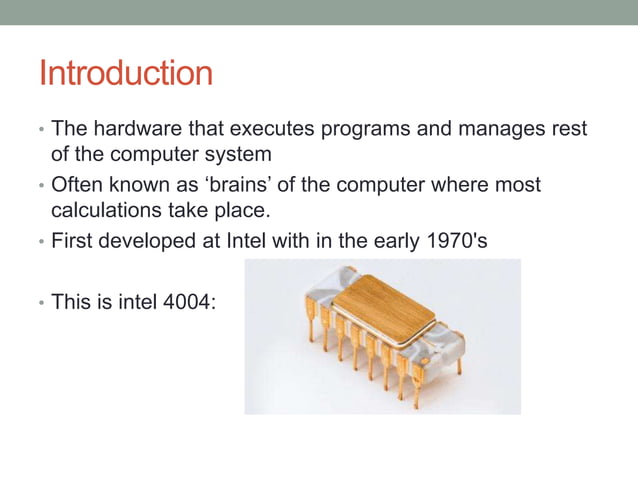 Introduction

• The hardware that executes programs and manages rest of the computer system

• Often known as ‘brains’ of the computer where most calculations take place.

• First developed at Intel with in the early 1970's

• This is intel 4004: